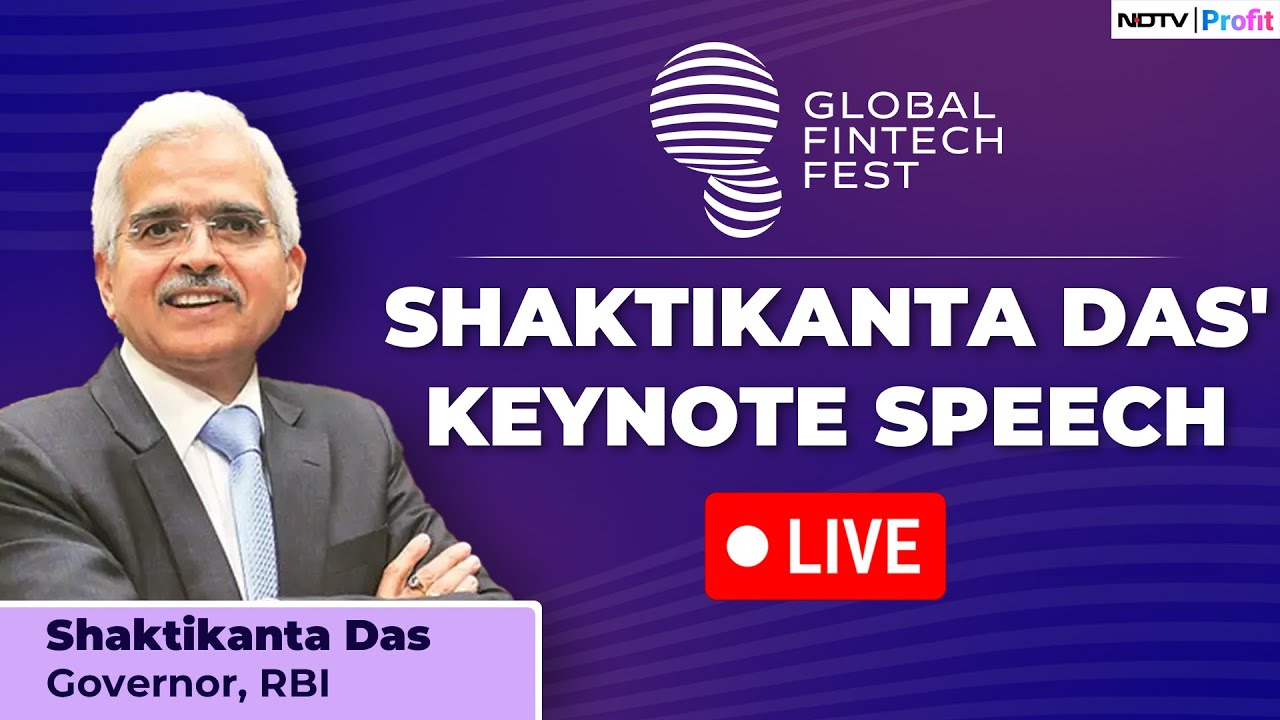 NDTV | Profit

GLOBAL FINTECH FEST

SHAKTIKANTA DAS' KEYNOTE SPEECH

LIVE

Shaktikanta Das
Governor, RBI